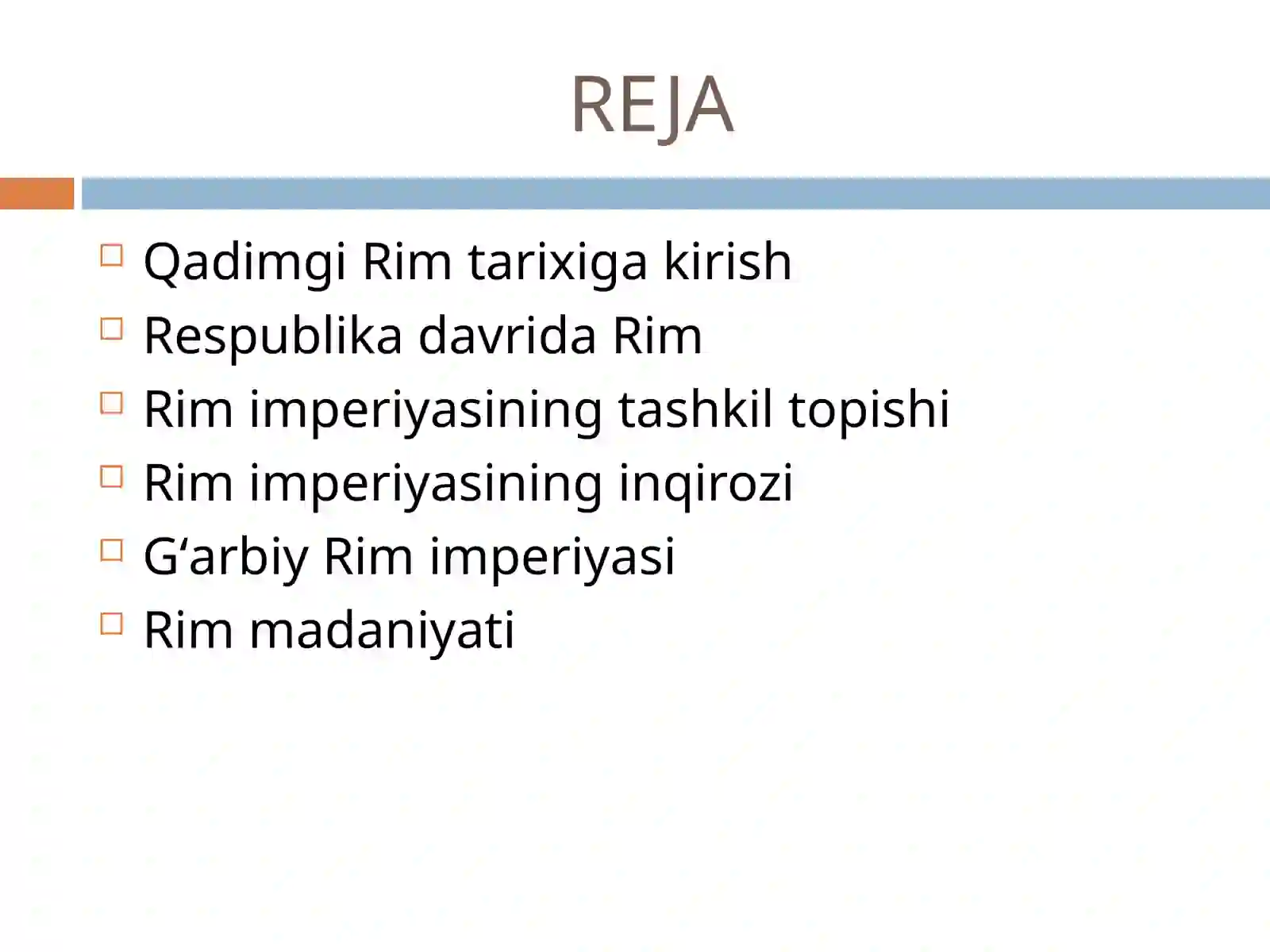 REJA

Qadimgi Rim tarixiga kirish
Respublika davrida Rim
Rim imperiyasining tashkil topishi
Rim imperiyasining inqirozi
G‘arbiy Rim imperiyasi
Rim madaniyati